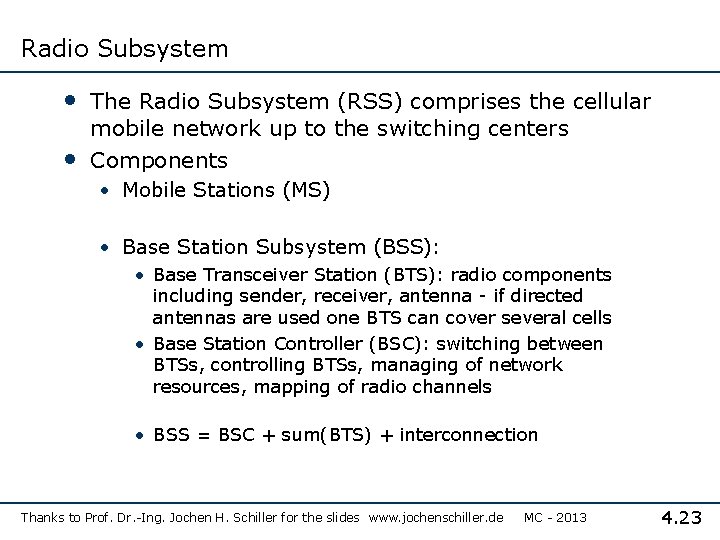 Radio Subsystem

• The Radio Subsystem (RSS) comprises the cellular mobile network up to the switching centers
• Components
  • Mobile Stations (MS)

  • Base Station Subsystem (BSS):
    • Base Transceiver Station (BTS): radio components including sender, receiver, antenna - if directed antennas are used one BTS can cover several cells
    • Base Station Controller (BSC): switching between BTSs, controlling BTSs, managing of network resources, mapping of radio channels

    • BSS = BSC + sum(BTS) + interconnection

Thanks to Prof. Dr.-Ing. Jochen H. Schiller for the slides www.jochenschiller.de MC - 2013 4.23